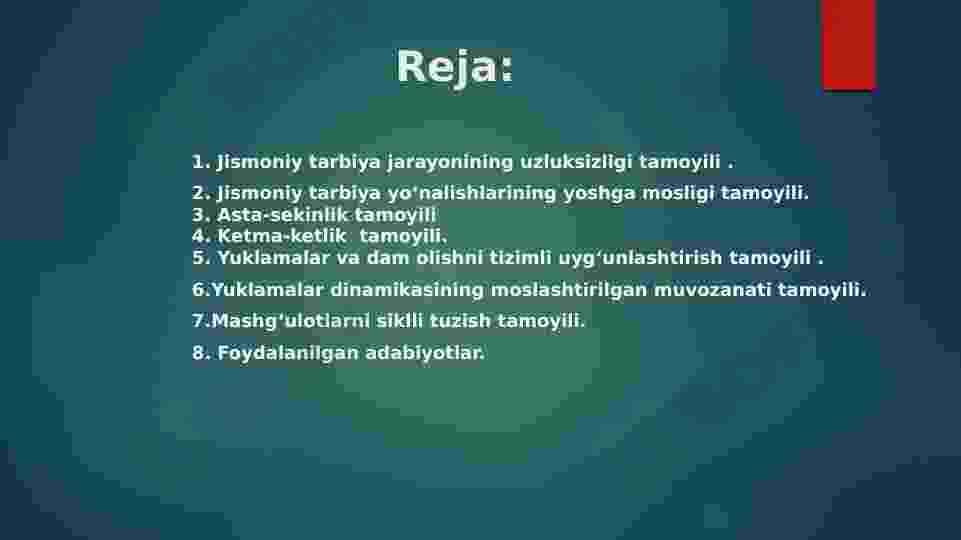 Reja:

1. Jismoniy tarbiya jarayonining uzluksizligi tamoyili .

2. Jismoniy tarbiya yo‘nalishlarining yoshga mosligi tamoyili.
3. Asta-sekinlik tamoyili
4. Ketma-ketlik tamoyili.
5. Yuklamalar va dam olishni tizimli uyg‘unlashtirish tamoyili .

6.Yuklamalar dinamikasining moslashtirilgan muvozanati tamoyili.

7.Mashg‘ulotlarni siklli tuzish tamoyili.

8. Foydalanilgan adabiyotlar.